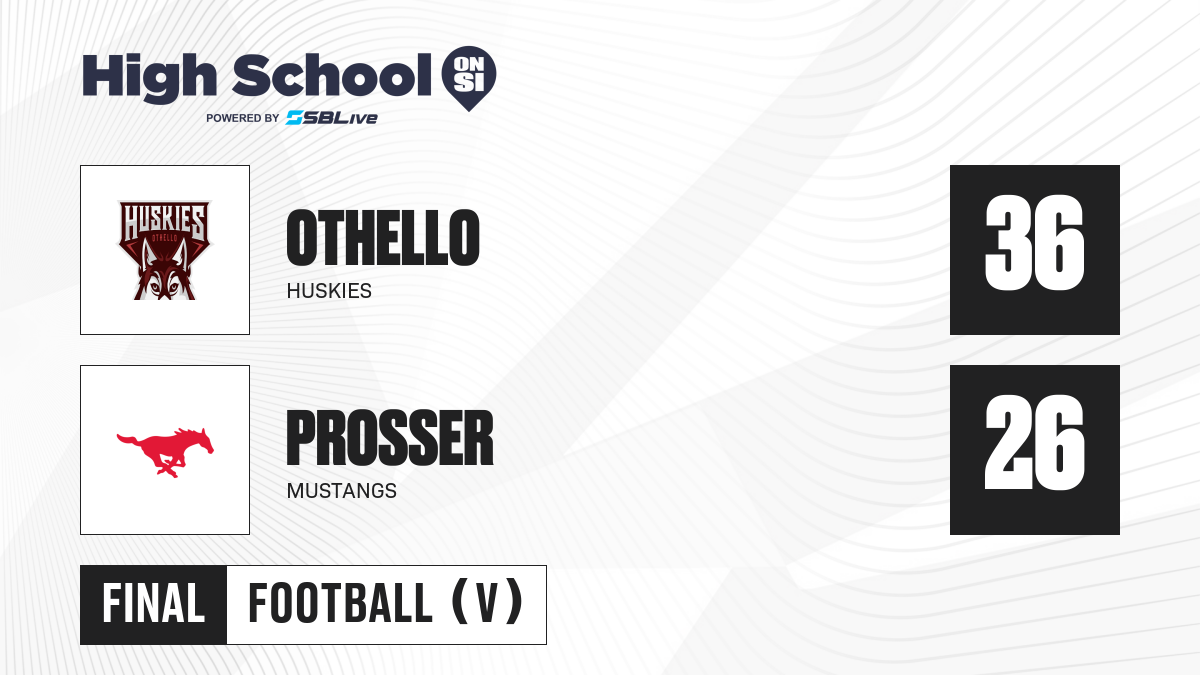 High School ON SI
POWERED BY SBLive

HUSKIES OTHELLO

OTHELLO
HUSKIES

36

PROSSER
MUSTANGS

26

FINAL FOOTBALL (V)